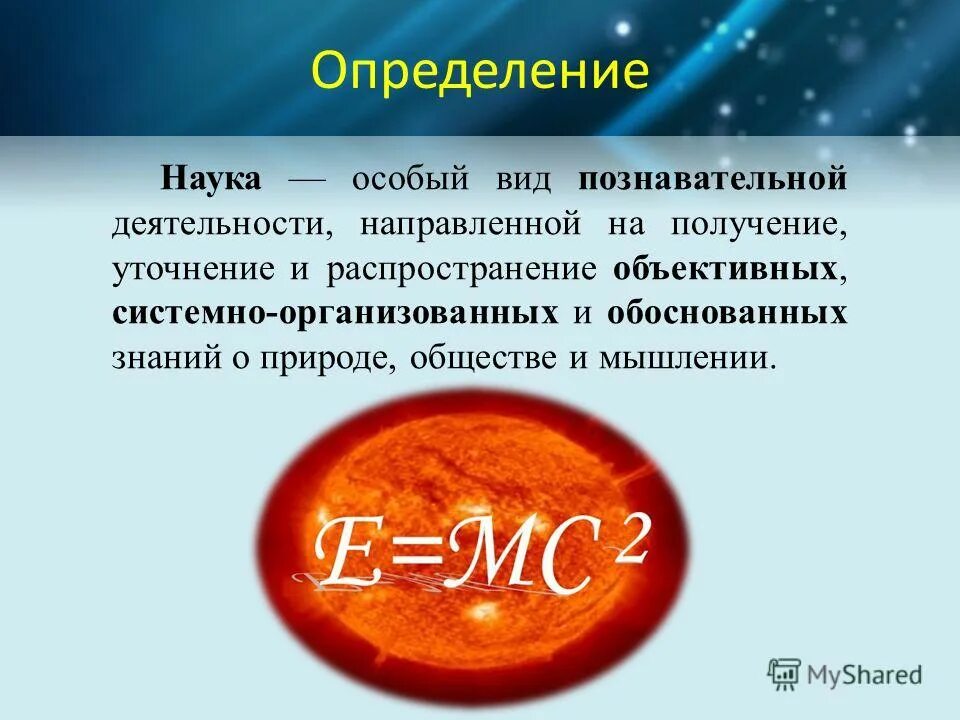 Определение

Наука — особый вид познавательной деятельности, направленной на получение, уточнение и распространение объективных, системно-организованных и обоснованных знаний о природе, обществе и мышлении.

$E=MC^2$

MyShared